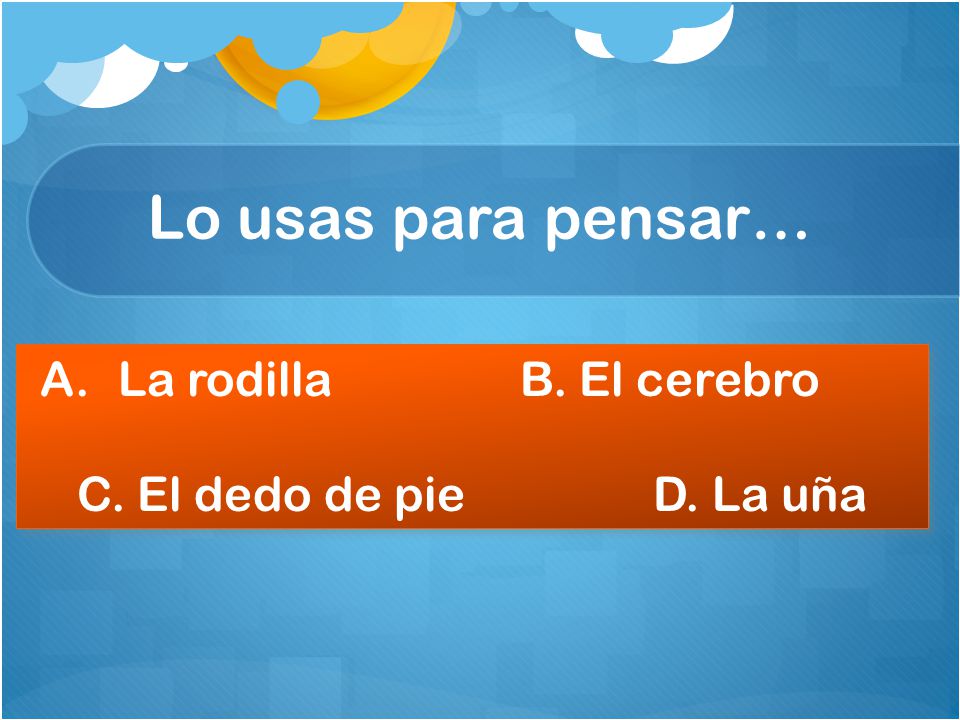 Lo usas para pensar…

A. La rodilla

B. El cerebro

C. El dedo de pie

D. La uña